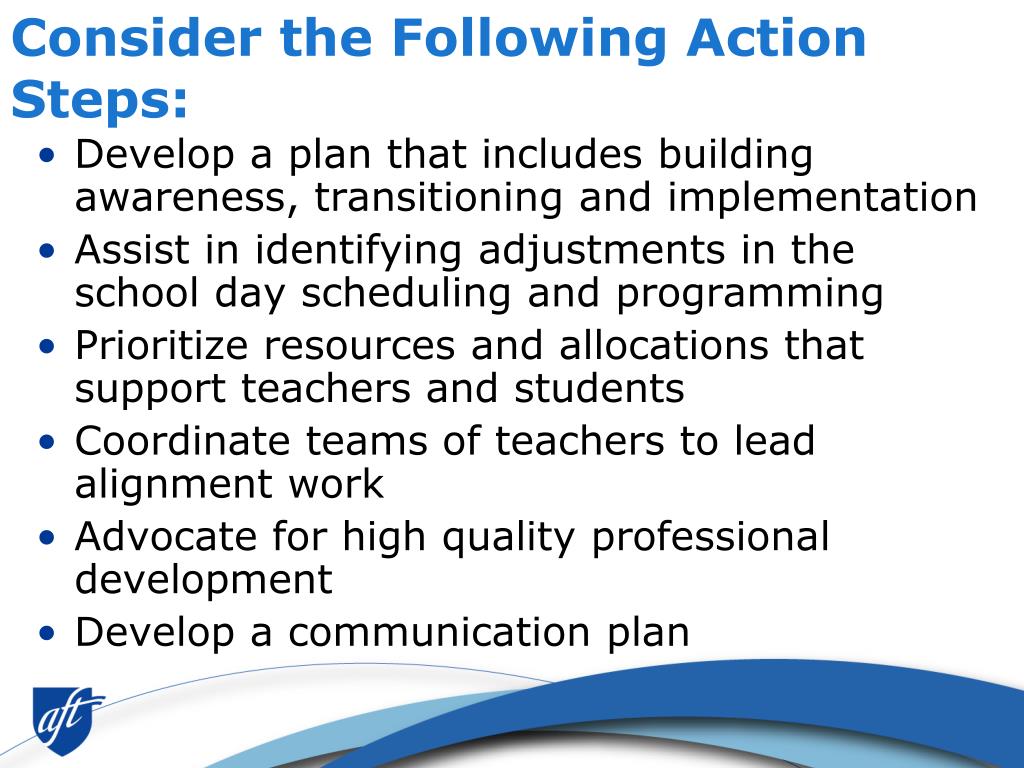 Consider the Following Action Steps:

• Develop a plan that includes building awareness, transitioning and implementation
• Assist in identifying adjustments in the school day scheduling and programming
• Prioritize resources and allocations that support teachers and students
• Coordinate teams of teachers to lead alignment work
• Advocate for high quality professional development
• Develop a communication plan

aft